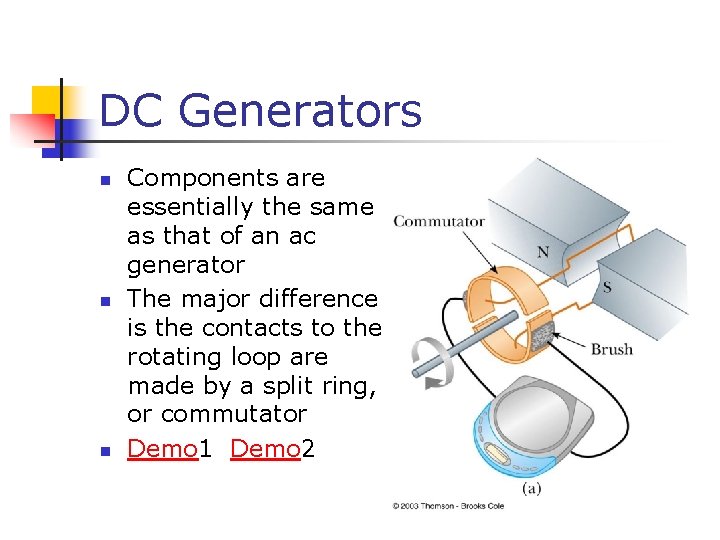 DC Generators

Components are essentially the same as that of an ac generator

The major difference is the contacts to the rotating loop are made by a split ring, or commutator

Demo1 Demo2

Commutator
N
S
Brush
(a)
© 2003 Thomson - Brooks Cole